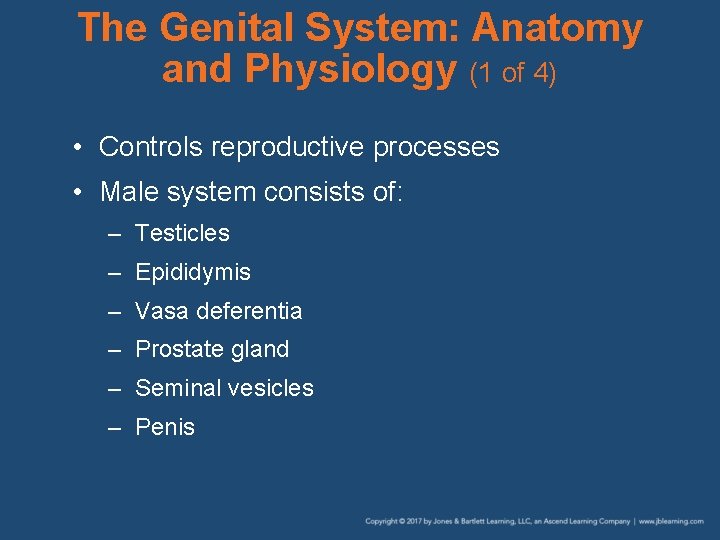 The Genital System: Anatomy and Physiology (1 of 4)

• Controls reproductive processes
• Male system consists of:
– Testicles
– Epididymis
– Vasa deferentia
– Prostate gland
– Seminal vesicles
– Penis

Copyright © 2017 by Jones & Bartlett Learning, LLC, an Ascend Learning Company | www.jblearning.com